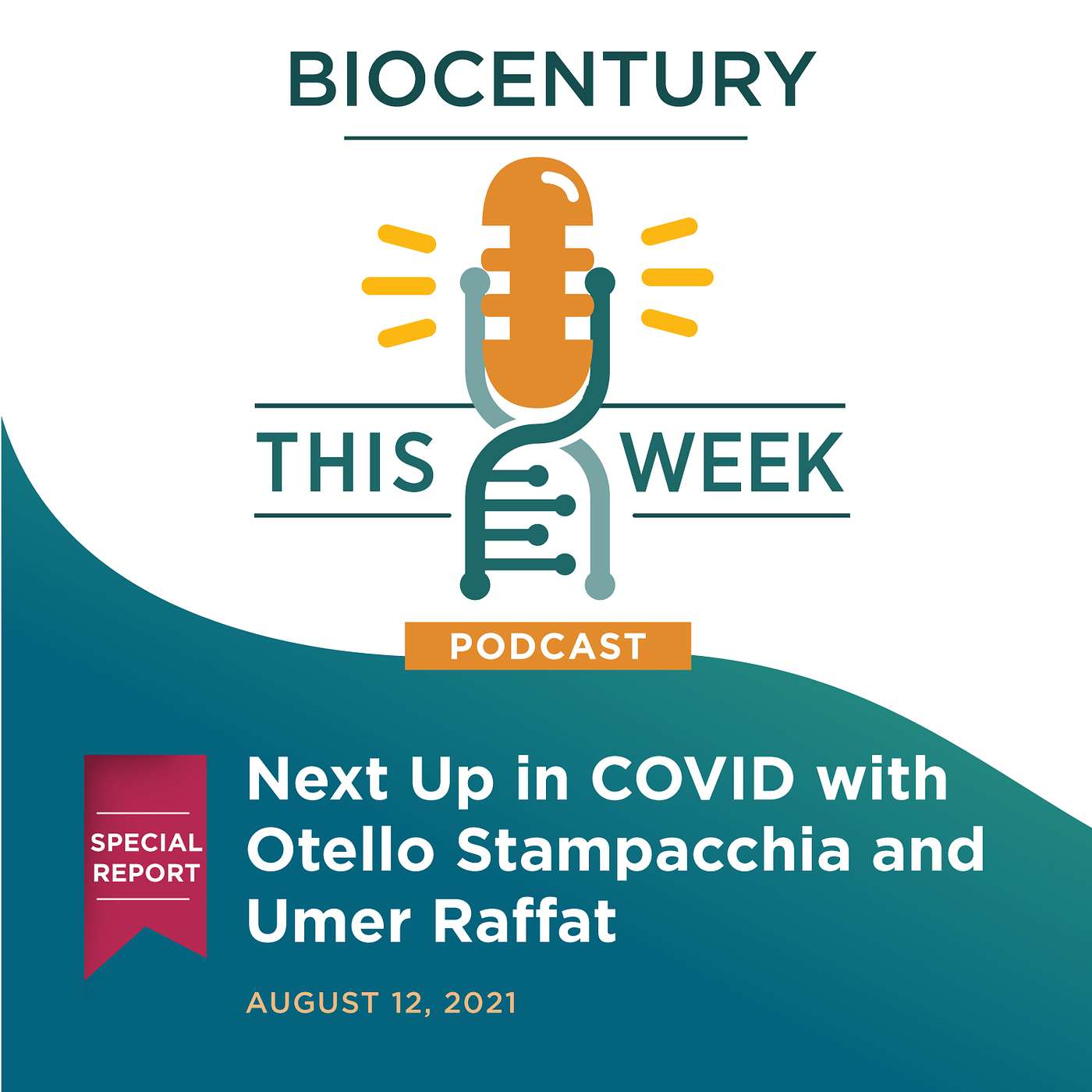 BIOCENTURY

THIS WEEK

PODCAST

SPECIAL REPORT

Next Up in COVID with Otello Stampacchia and Umer Raffat

AUGUST 12, 2021